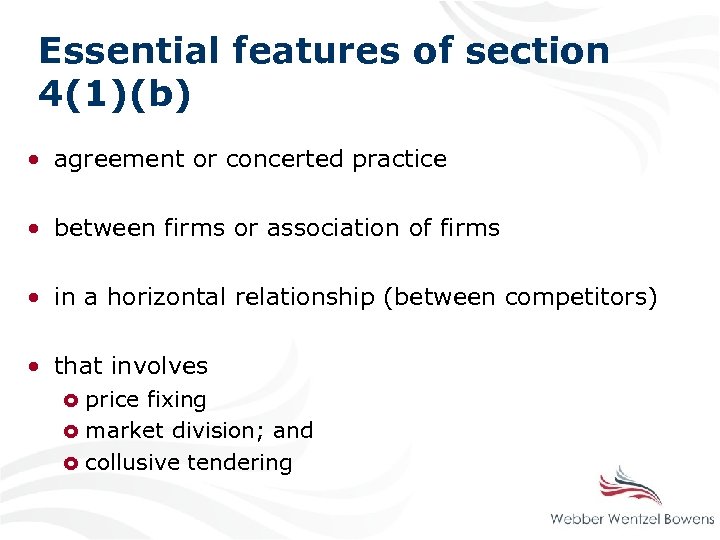 Essential features of section 4(1)(b)

• agreement or concerted practice

• between firms or association of firms

• in a horizontal relationship (between competitors)

• that involves
  ○ price fixing
  ○ market division; and
  ○ collusive tendering

Webber Wentzel Bowens